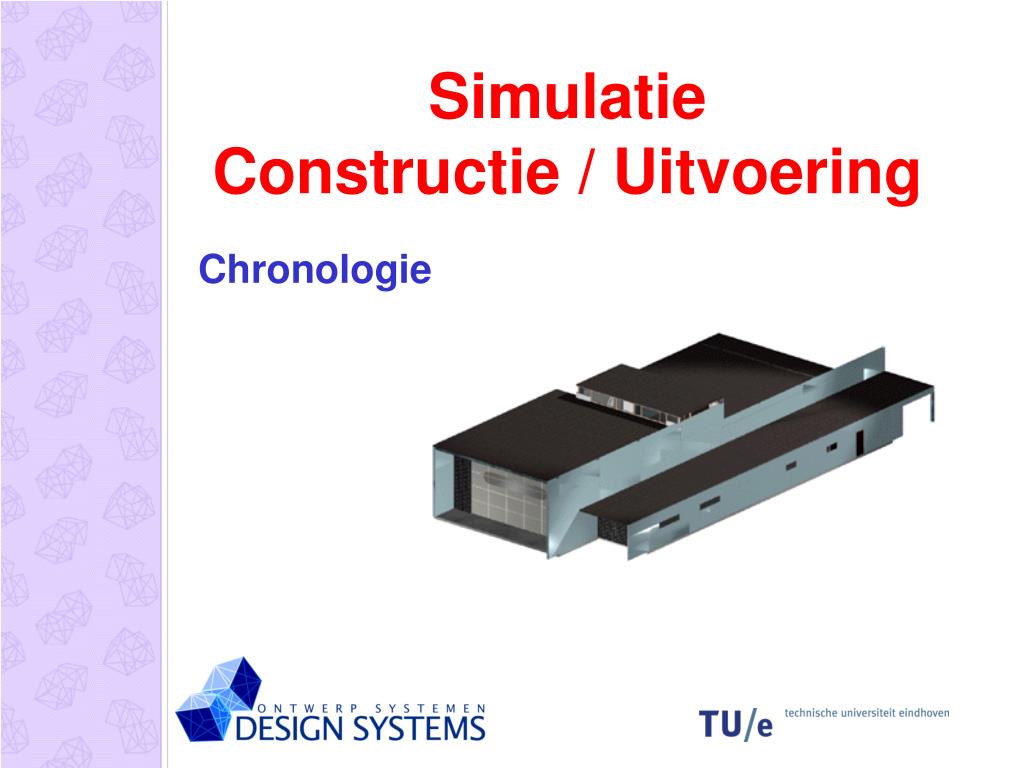 Simulatie
Constructie / Uitvoering

Chronologie

ONTWERP SYSTEMEN
DESIGN SYSTEMS

TU/e technische universiteit eindhoven